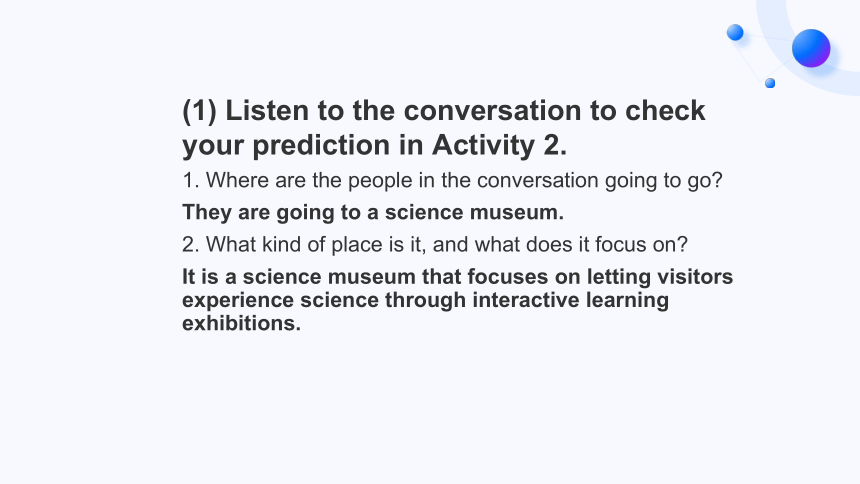 (1) Listen to the conversation to check your prediction in Activity 2.

1. Where are the people in the conversation going to go?

They are going to a science museum.

2. What kind of place is it, and what does it focus on?

It is a science museum that focuses on letting visitors experience science through interactive learning exhibitions.